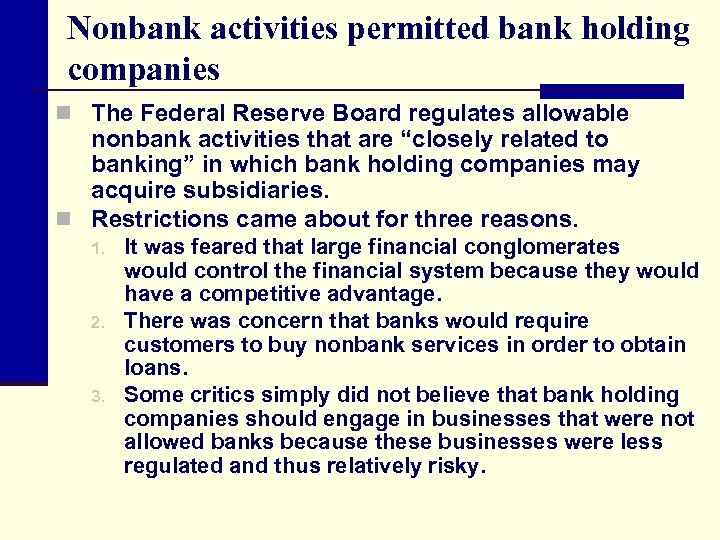 Nonbank activities permitted bank holding companies

The Federal Reserve Board regulates allowable nonbank activities that are “closely related to banking” in which bank holding companies may acquire subsidiaries.

Restrictions came about for three reasons.

1. It was feared that large financial conglomerates would control the financial system because they would have a competitive advantage.

2. There was concern that banks would require customers to buy nonbank services in order to obtain loans.

3. Some critics simply did not believe that bank holding companies should engage in businesses that were not allowed banks because these businesses were less regulated and thus relatively risky.